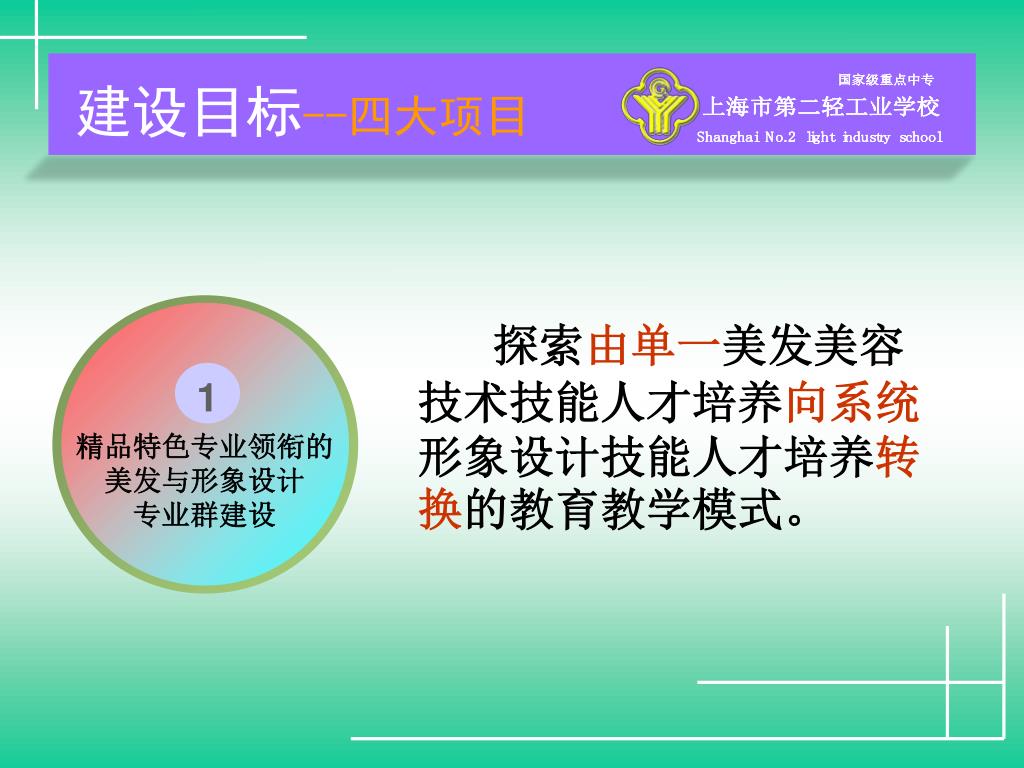 建设目标--四大项目

国家级重点中专
上海市第二轻工业学校
Shanghai No.2 light industry school

1
精品特色专业领衔的美发与形象设计专业群建设

探索由单一美发美容技术技能人才培养向系统形象设计技能人才培养转换的教育教学模式。